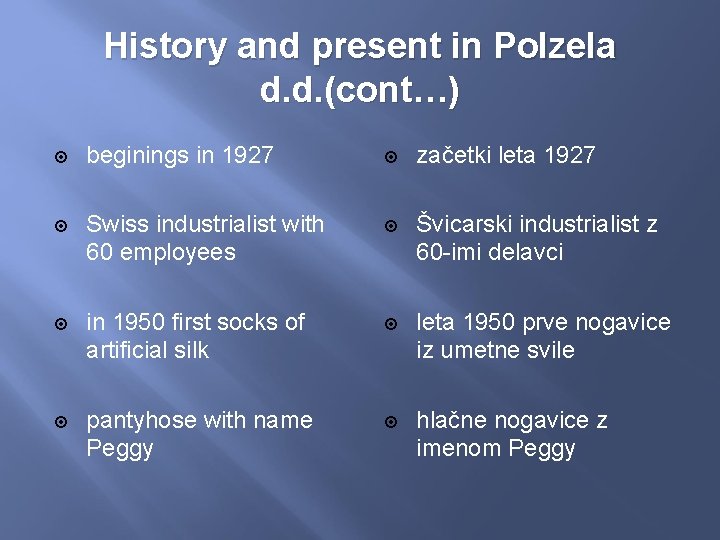 History and present in Polzela d.d.(cont…)

beginings in 1927

Swiss industrialist with 60 employees

in 1950 first socks of artificial silk

pantyhose with name Peggy

začetki leta 1927

Švicarski industrialist z 60-imi delavci

leta 1950 prve nogavice iz umetne svile

hlačne nogavice z imenom Peggy